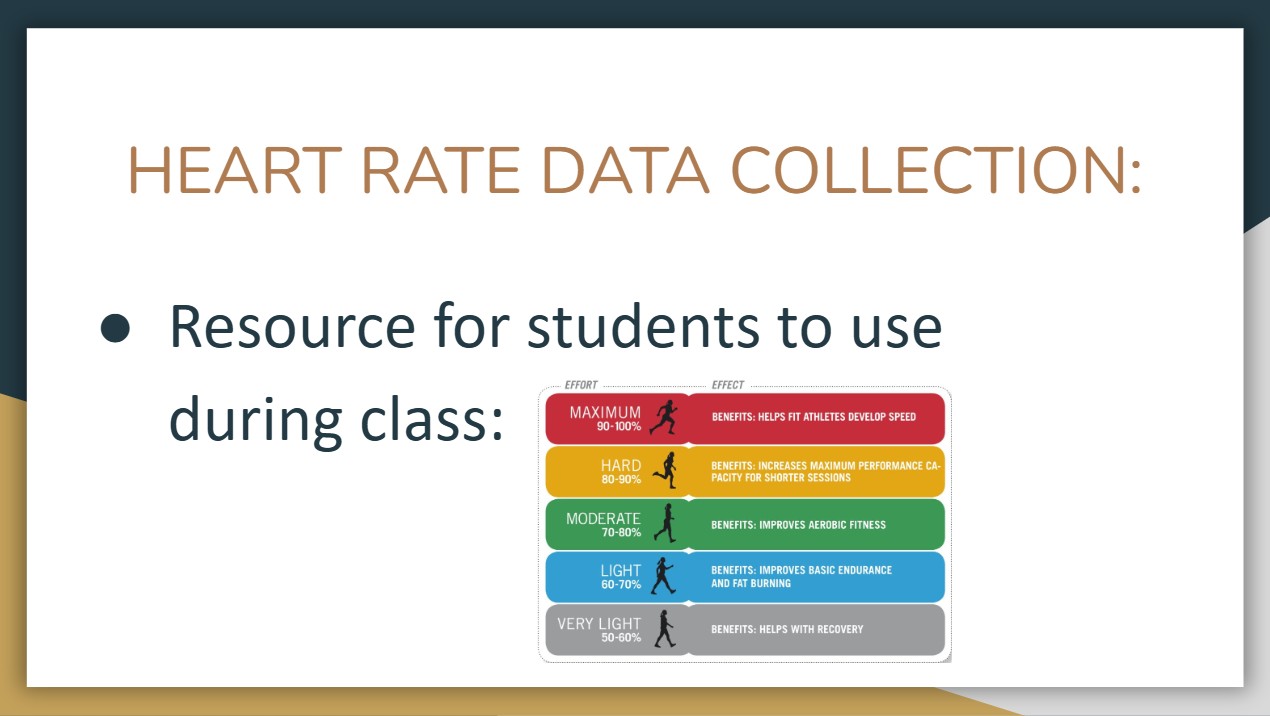 HEART RATE DATA COLLECTION:

● Resource for students to use during class:

| EFFORT | EFFECT |
|---|---|
| MAXIMUM 90-100% | BENEFITS: HELPS FIT ATHLETES DEVELOP SPEED |
| HARD 80-90% | BENEFITS: INCREASES MAXIMUM PERFORMANCE CAPACITY FOR SHORTER SESSIONS |
| MODERATE 70-80% | BENEFITS: IMPROVES AEROBIC FITNESS |
| LIGHT 60-70% | BENEFITS: IMPROVES BASIC ENDURANCE AND FAT BURNING |
| VERY LIGHT 50-60% | BENEFITS: HELPS WITH RECOVERY |